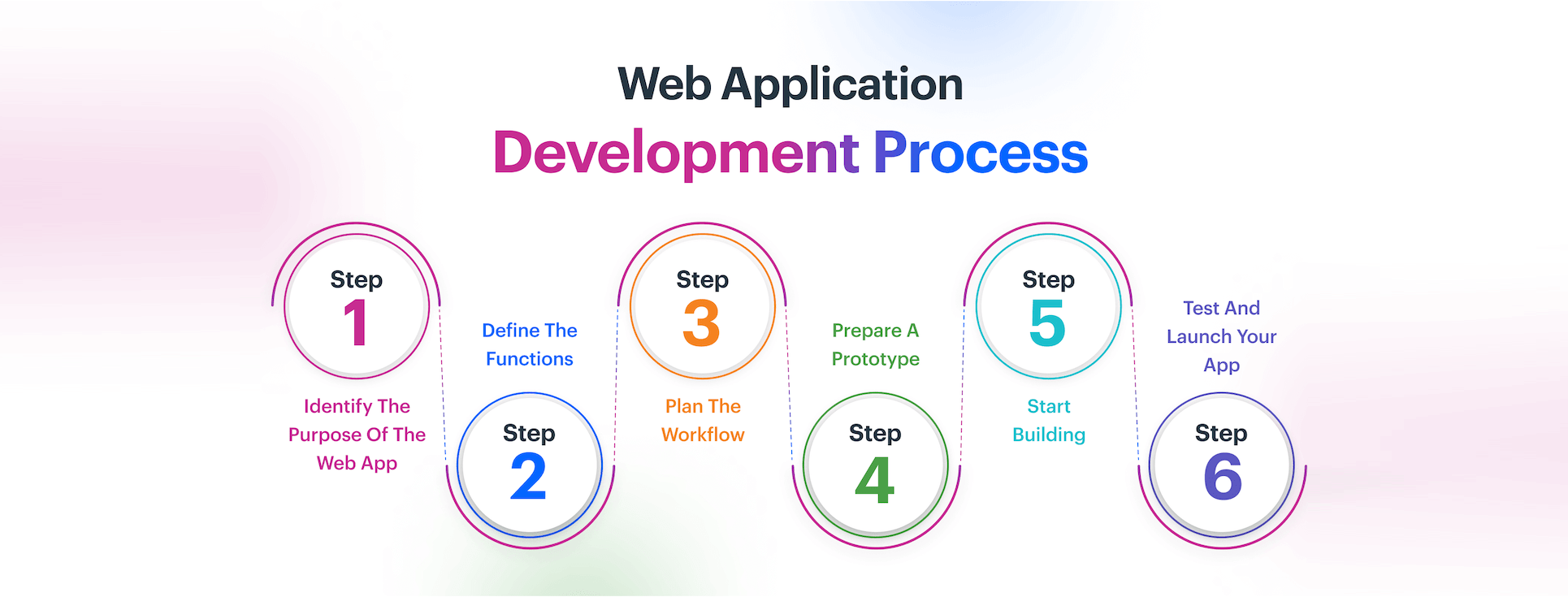 Web Application
Development Process

Step 1
Identify The Purpose Of The Web App

Step 2
Define The Functions

Step 3
Plan The Workflow

Step 4
Prepare A Prototype

Step 5
Start Building

Step 6
Test And Launch Your App